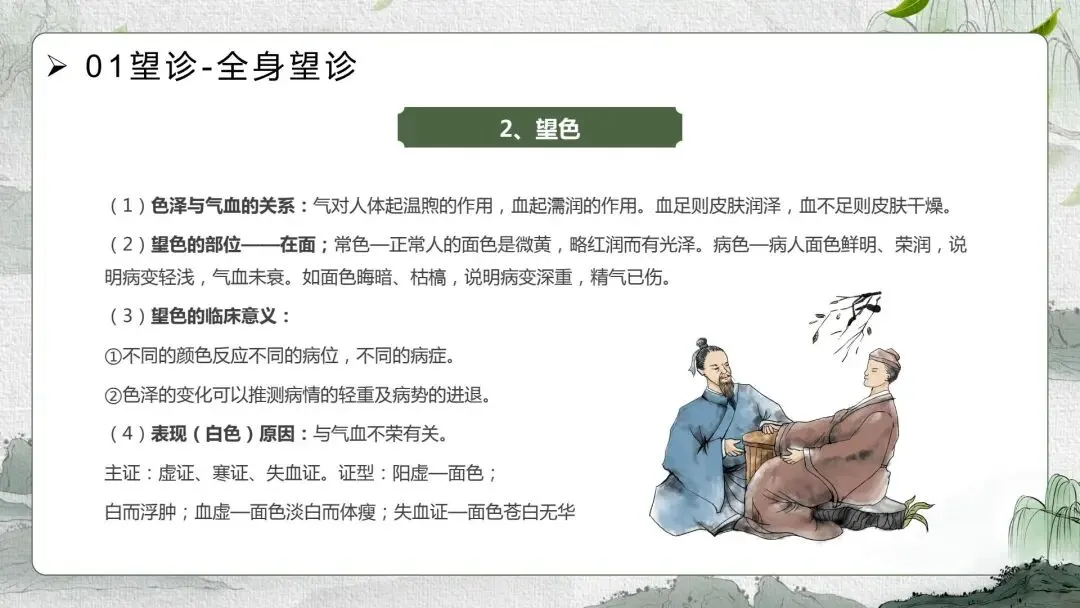 ➢ 01望诊-全身望诊

2、望色

（1）色泽与气血的关系：气对人体起温煦的作用，血起濡润的作用。血足则皮肤润泽，血不足则皮肤干燥。

（2）望色的部位——在面；常色—正常人的面色是微黄，略红润而有光泽。病色—病人面色鲜明、荣润，说明病变轻浅，气血未衰。如面色晦暗、枯槁，说明病变深重，精气已伤。

（3）望色的临床意义：

①不同的颜色反应不同的病位，不同的病症。

②色泽的变化可以推测病情的轻重及病势的进退。

（4）表现（白色）原因：与气血不荣有关。

主证：虚证、寒证、失血证。证型：阳虚—面色；

白而浮肿；血虚—面色淡白而体瘦；失血证—面色苍白无华